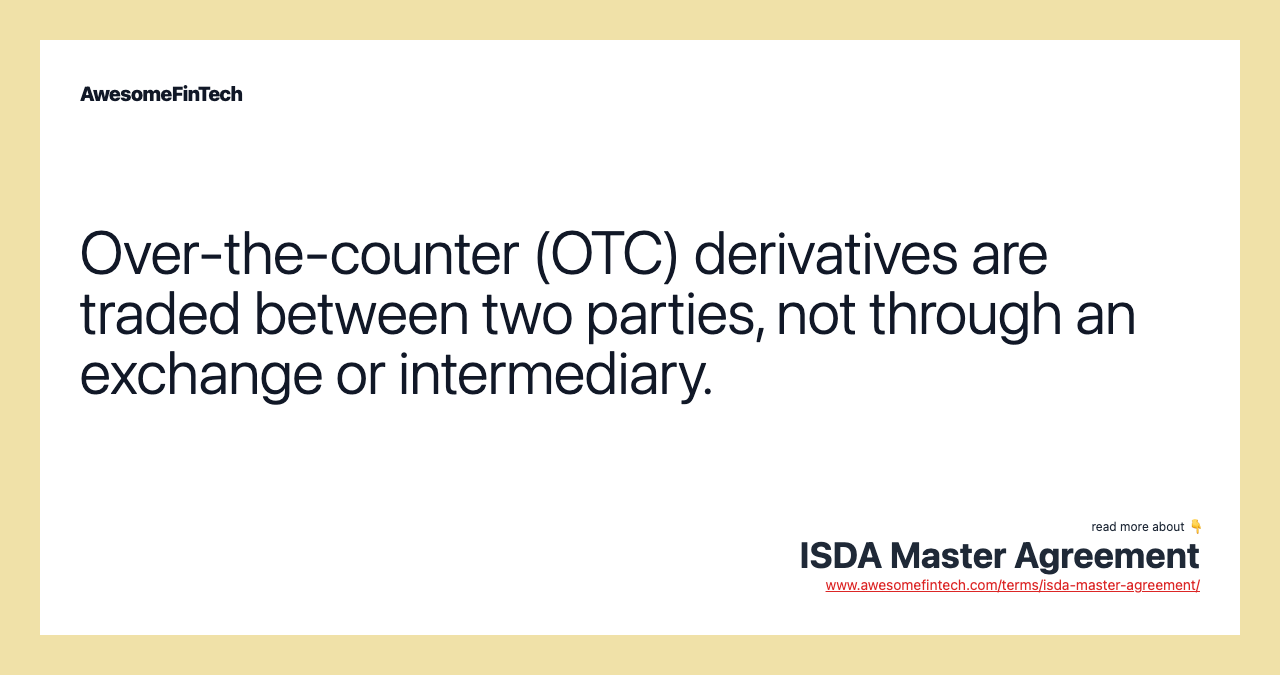 AwesomeFinTech

Over-the-counter (OTC) derivatives are traded between two parties, not through an exchange or intermediary.

read more about 👇
ISDA Master Agreement
www.awesomefintech.com/terms/isda-master-agreement/